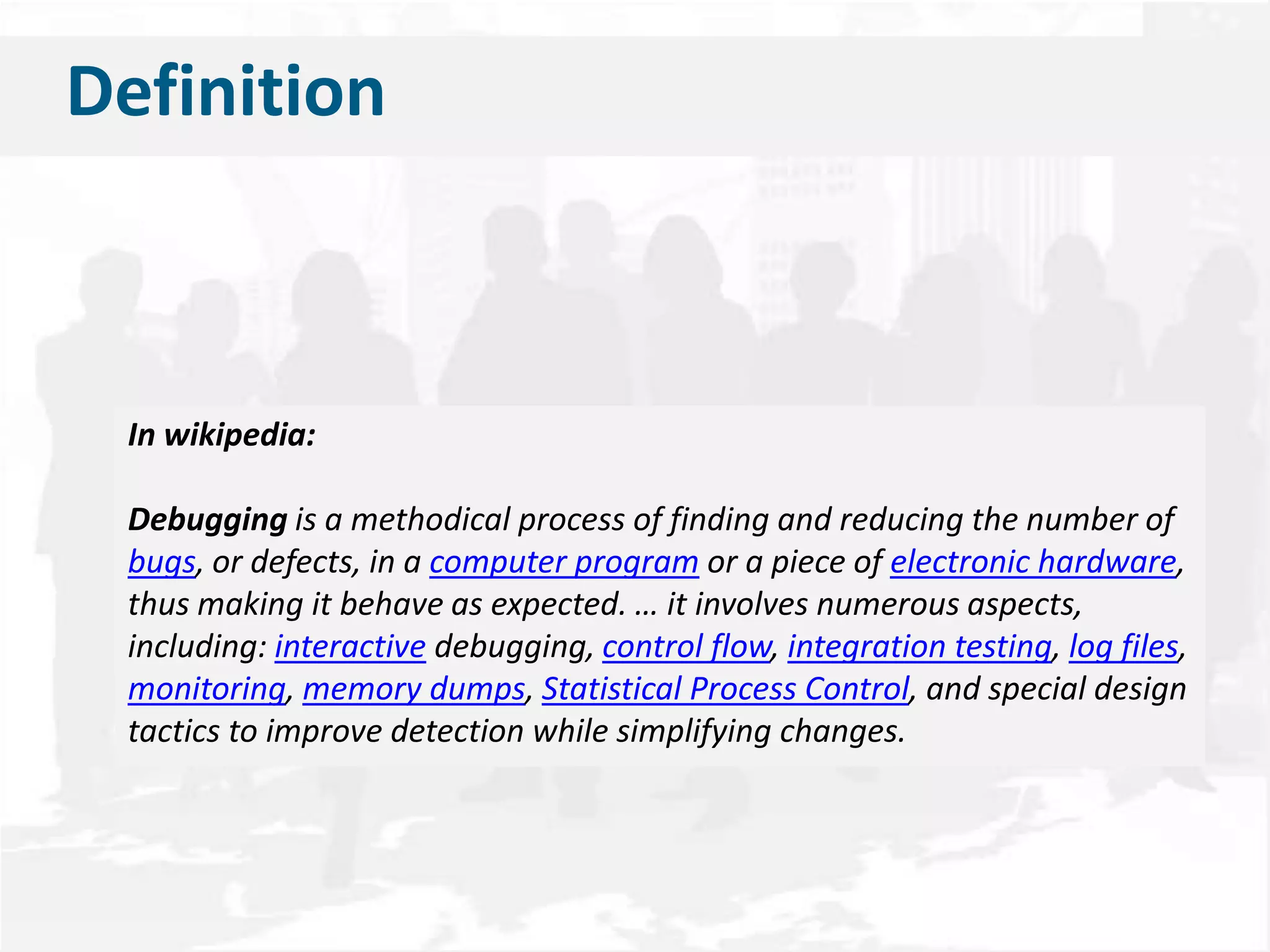 Definition

In wikipedia:

Debugging is a methodical process of finding and reducing the number of bugs, or defects, in a computer program or a piece of electronic hardware, thus making it behave as expected. … it involves numerous aspects, including: interactive debugging, control flow, integration testing, log files, monitoring, memory dumps, Statistical Process Control, and special design tactics to improve detection while simplifying changes.